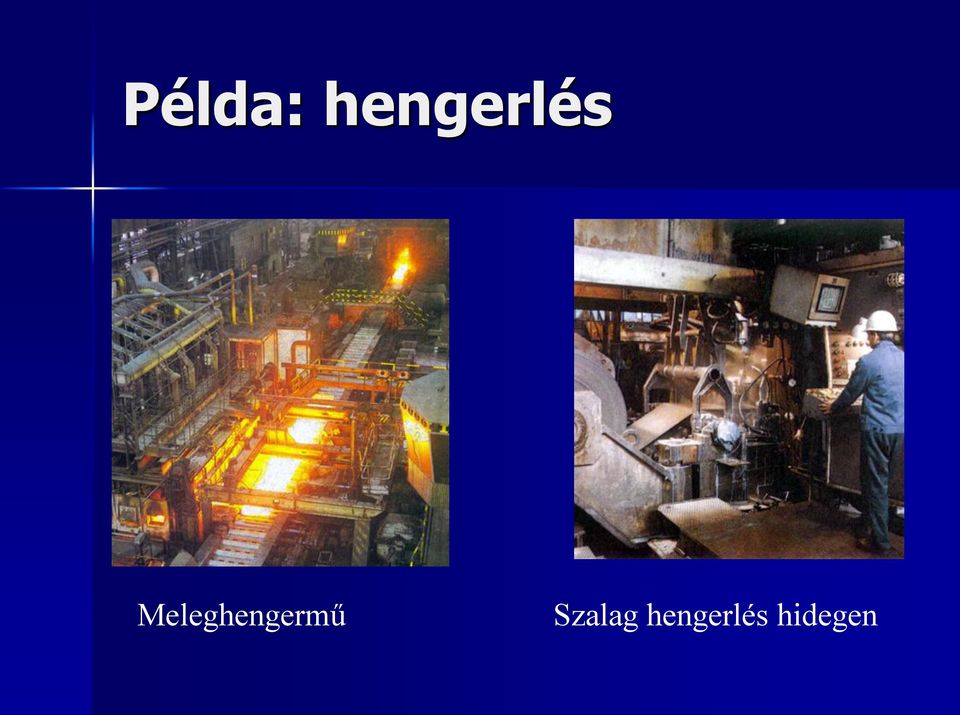 Példa: hengerlés

Meleghengermű

Szalag hengerlés hidegen